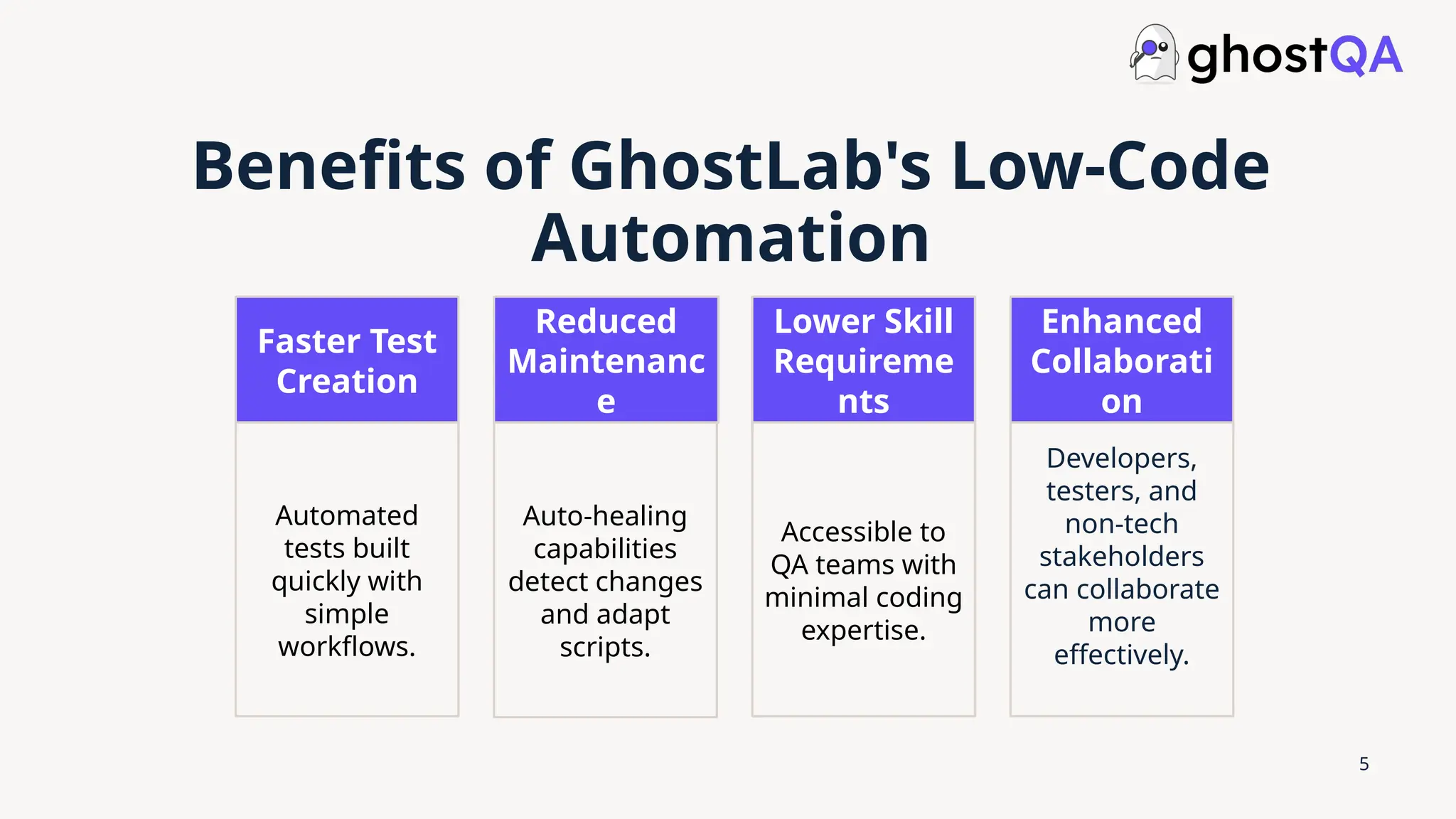 ghostQA

Benefits of GhostLab's Low-Code Automation

Faster Test Creation

Automated tests built quickly with simple workflows.

Reduced Maintenance

Auto-healing capabilities detect changes and adapt scripts.

Lower Skill Requirements

Accessible to QA teams with minimal coding expertise.

Enhanced Collaboration

Developers, testers, and non-tech stakeholders can collaborate more effectively.

5